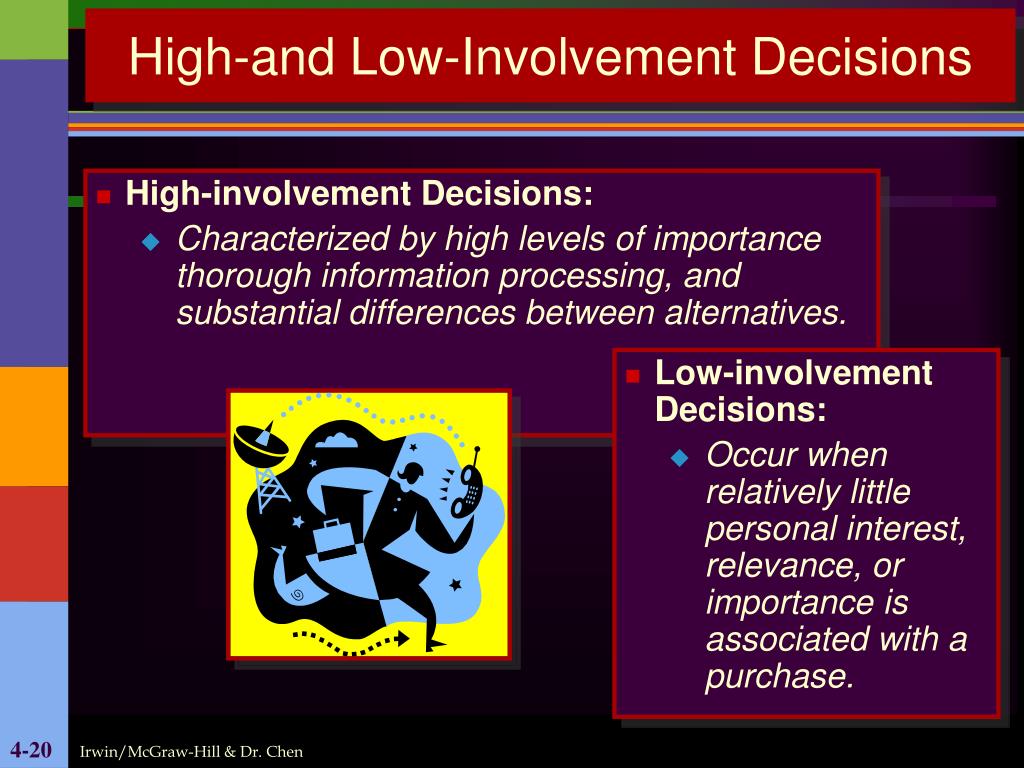 High-and Low-Involvement Decisions

High-involvement Decisions:

Characterized by high levels of importance thorough information processing, and substantial differences between alternatives.

Low-involvement Decisions:

Occur when relatively little personal interest, relevance, or importance is associated with a purchase.

4-20

Irwin/McGraw-Hill & Dr. Chen